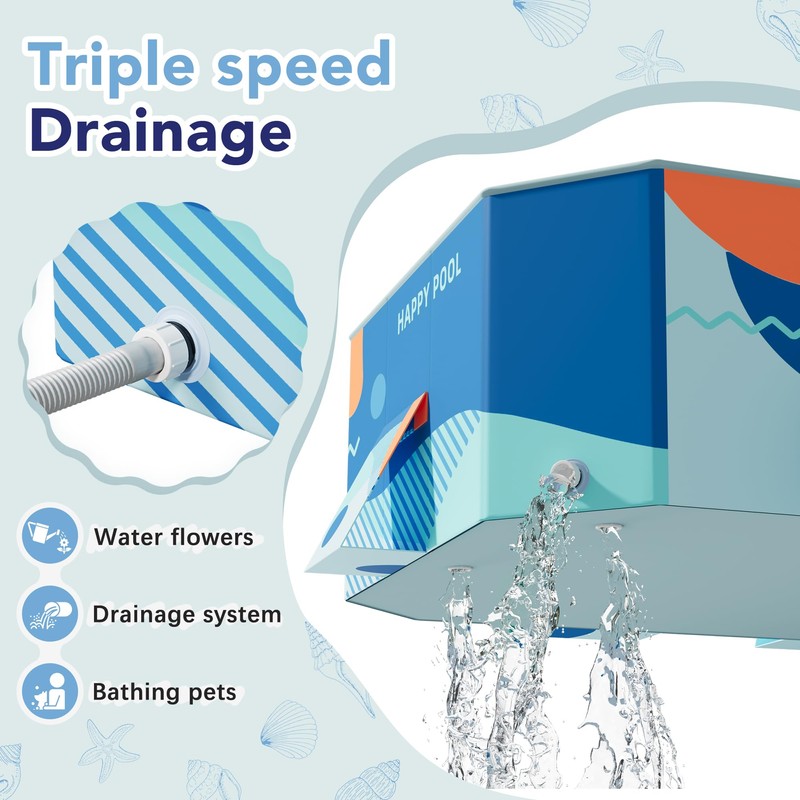 Triple speed
Drainage

HAPPY POOL

Water flowers

Drainage system

Bathing pets